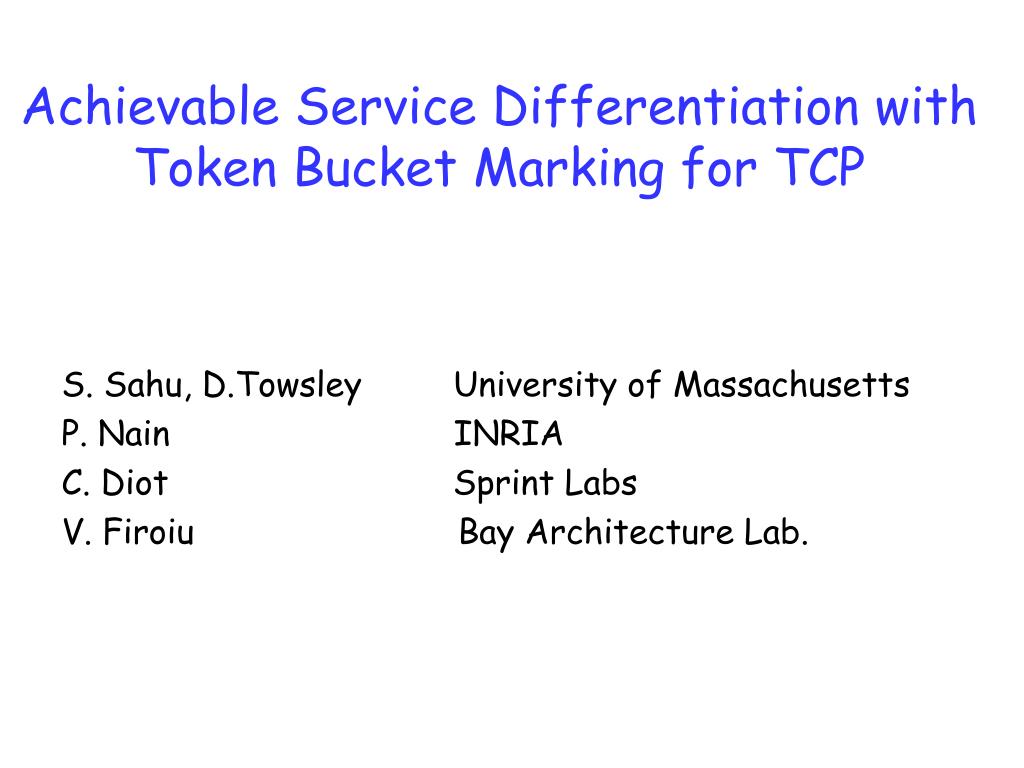 Achievable Service Differentiation with Token Bucket Marking for TCP

S. Sahu, D.Towsley University of Massachusetts
P. Nain INRIA
C. Diot Sprint Labs
V. Firoiu Bay Architecture Lab.